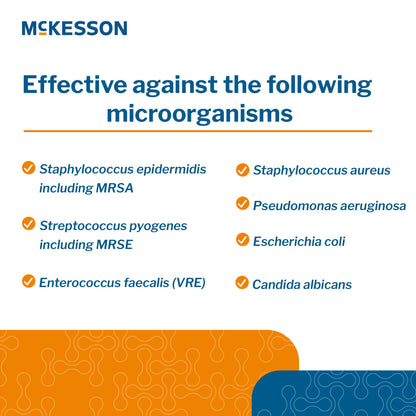 McKESSON

Effective against the following microorganisms

Staphylococcus epidermidis including MRSA

Streptococcus pyogenes including MRSE

Enterococcus faecalis (VRE)

Staphylococcus aureus

Pseudomonas aeruginosa

Escherichia coli

Candida albicans